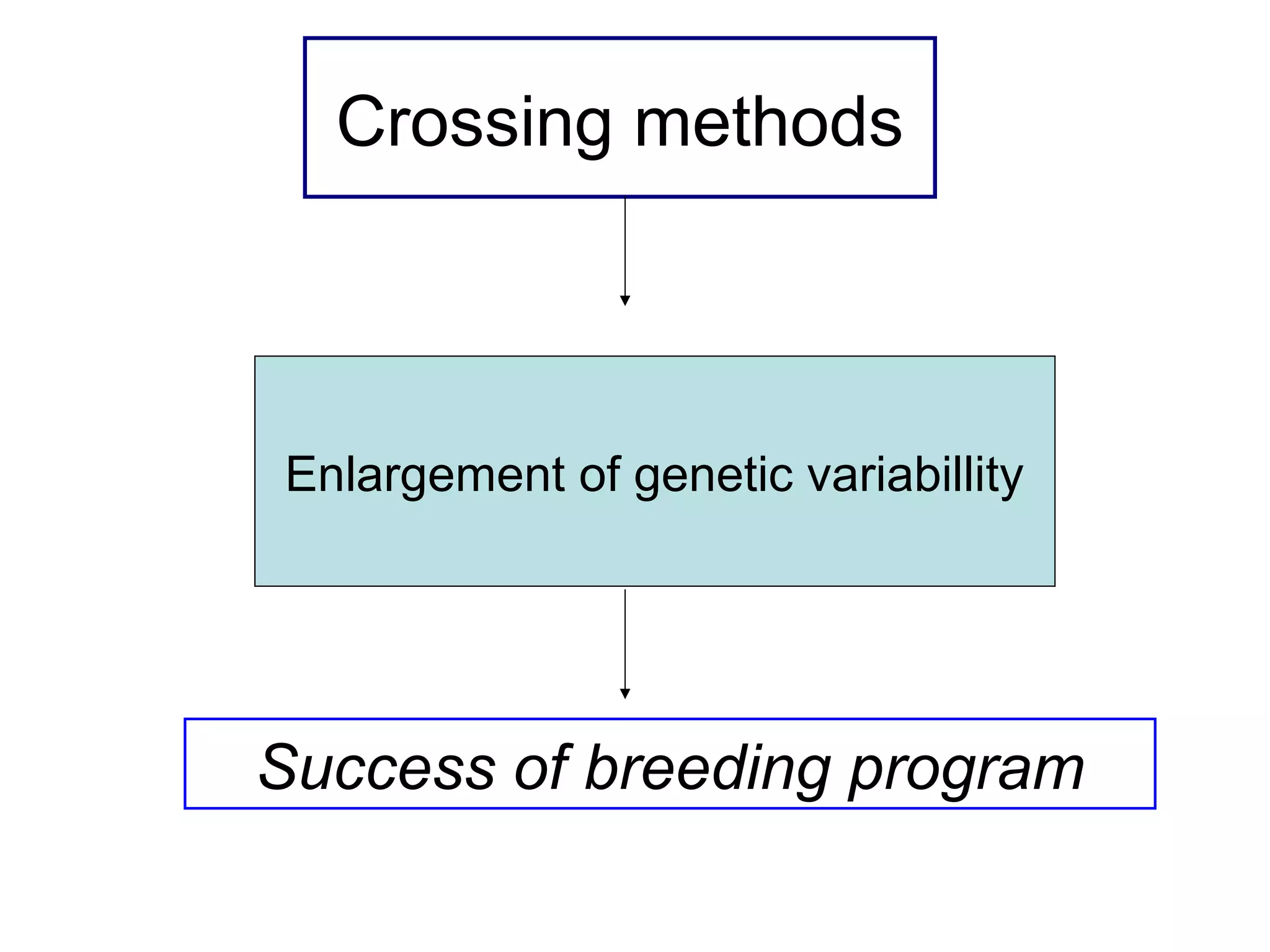 Crossing methods

Enlargement of genetic variabillity

Success of breeding program